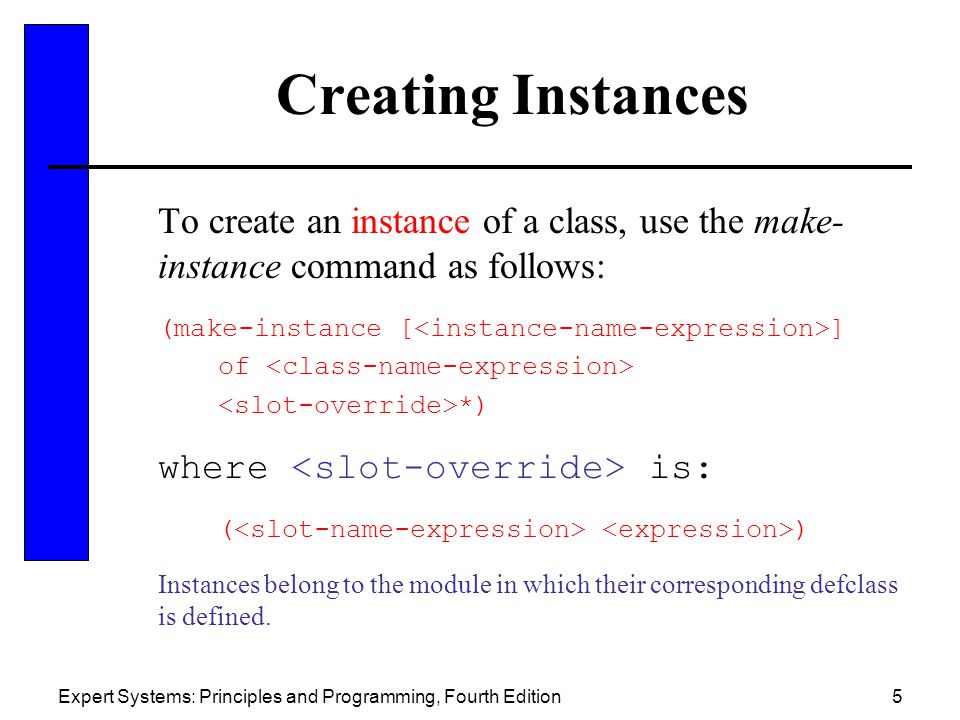 Creating Instances

To create an instance of a class, use the make-instance command as follows:

(make-instance [<instance-name-expression>]
of <class-name-expression>
<slot-override>*)

where <slot-override> is:

(<slot-name-expression> <expression>)

Instances belong to the module in which their corresponding defclass is defined.

Expert Systems: Principles and Programming, Fourth Edition

5